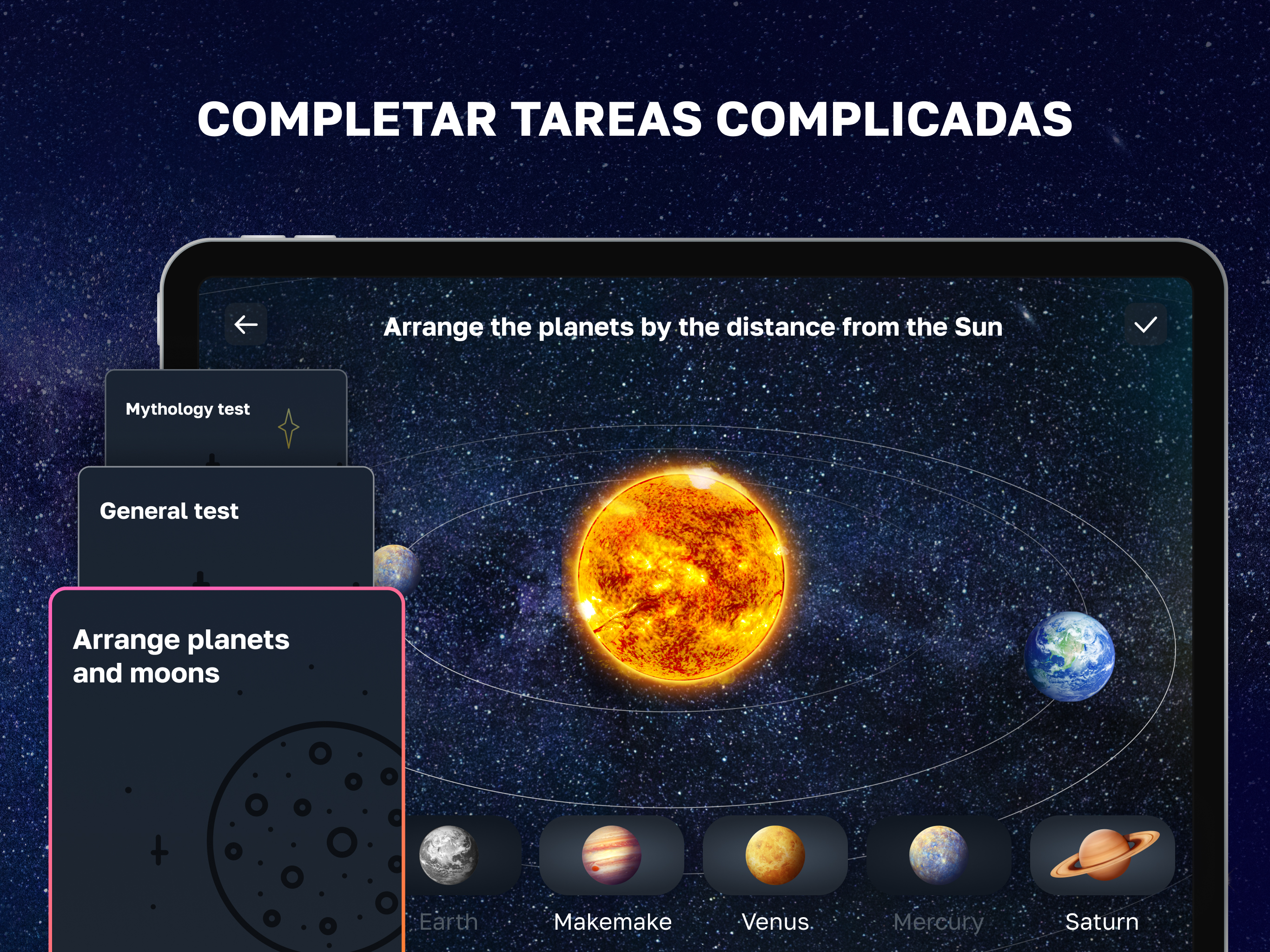 COMPLETAR TAREAS COMPLICADAS

Arrange the planets by the distance from the Sun

Mythology test

General test

Arrange planets and moons

Earth

Makemake

Venus

Mercury

Saturn